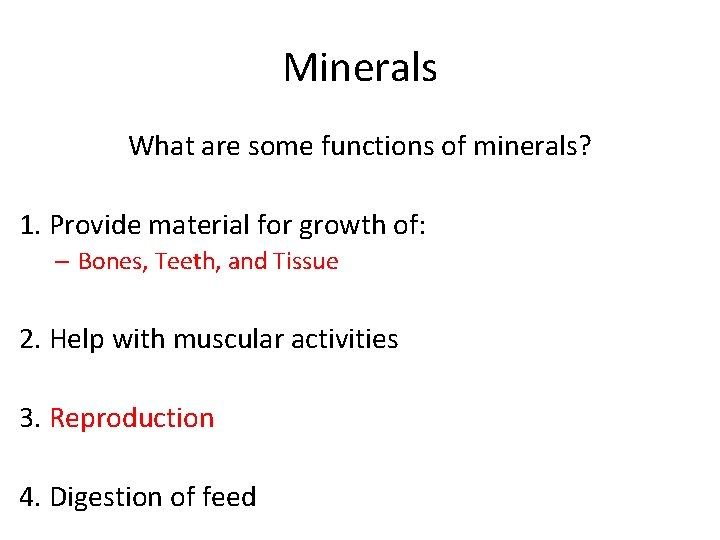 Minerals

What are some functions of minerals?

1. Provide material for growth of:
– Bones, Teeth, and Tissue

2. Help with muscular activities

3. Reproduction

4. Digestion of feed